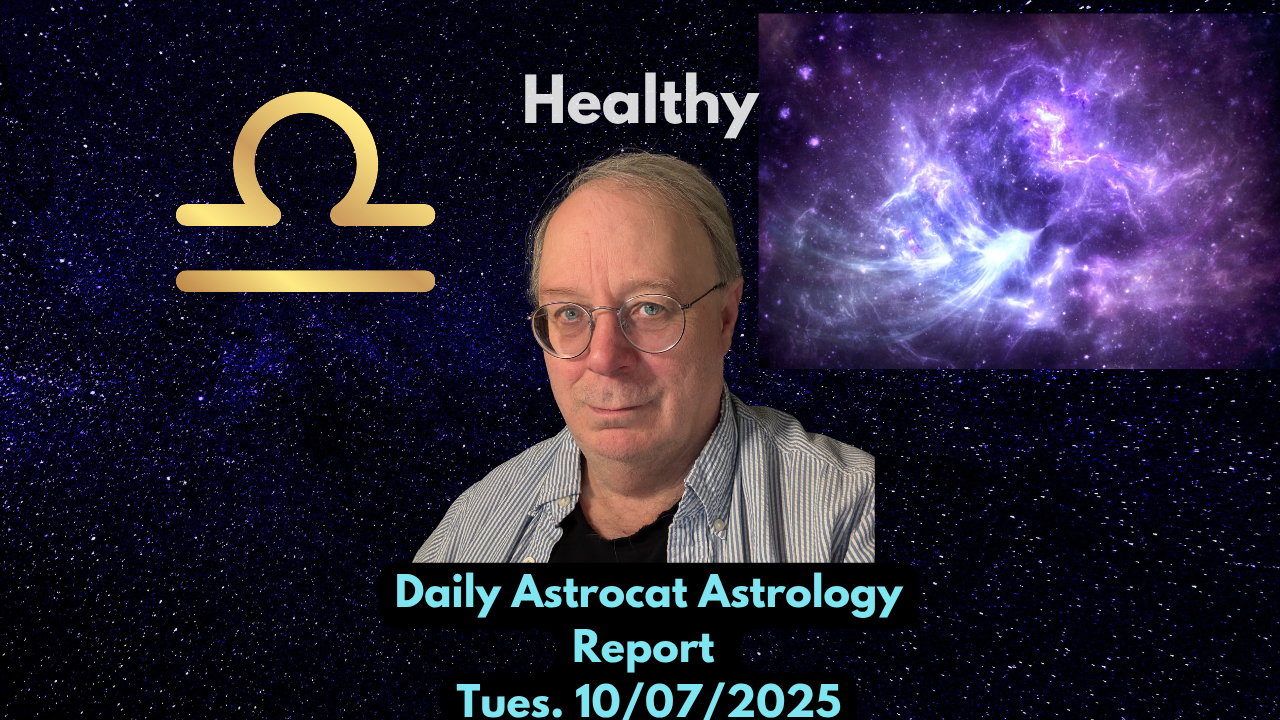 Healthy

Daily Astrocat Astrology Report
Tues. 10/07/2025